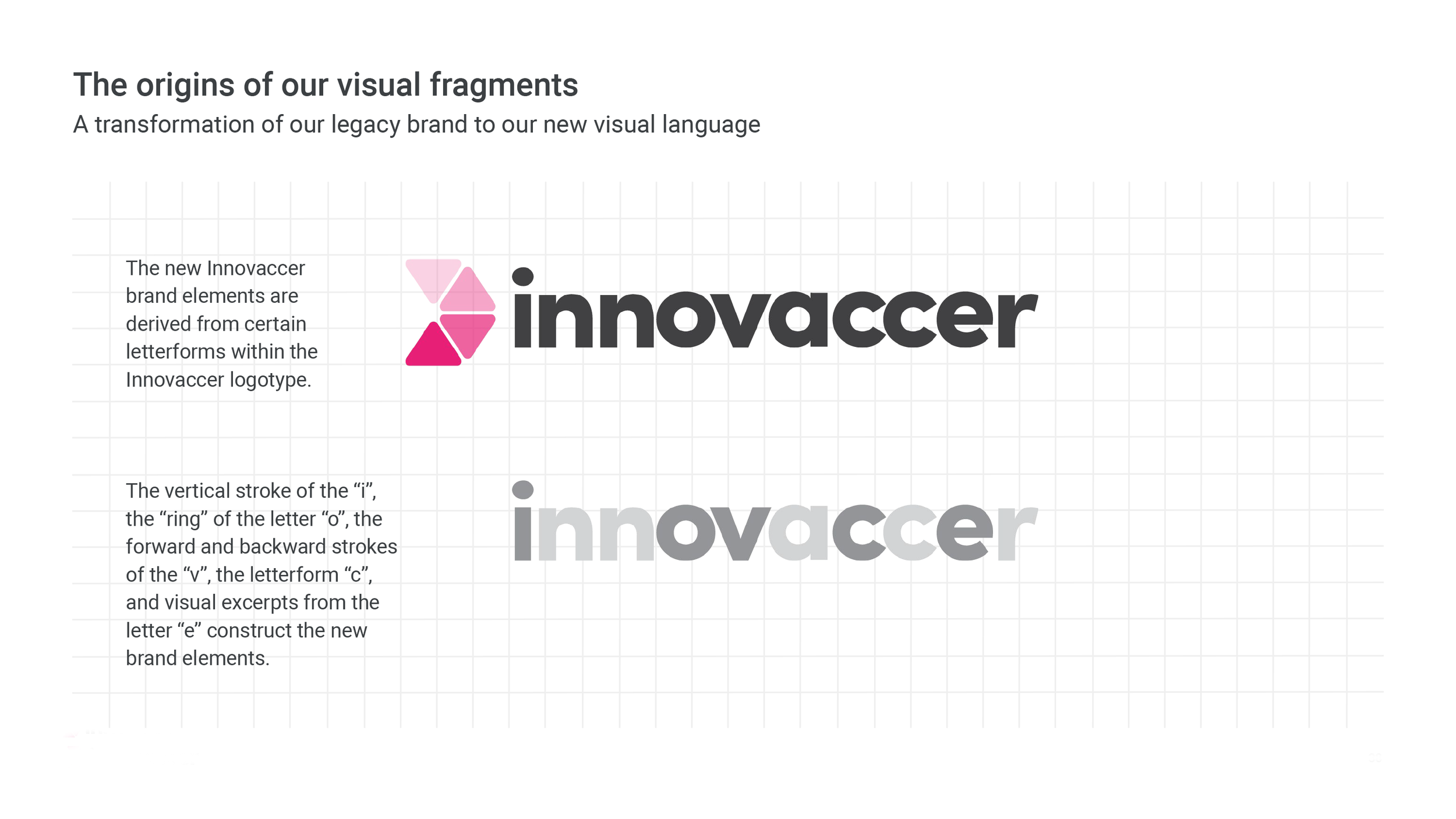 The origins of our visual fragments
A transformation of our legacy brand to our new visual language

The new Innovaccer brand elements are derived from certain letterforms within the Innovaccer logotype.

innovaccer

The vertical stroke of the “i”, the “ring” of the letter “o”, the forward and backward strokes of the “v”, the letterform “c”, and visual excerpts from the letter “e” construct the new brand elements.

innovaccer